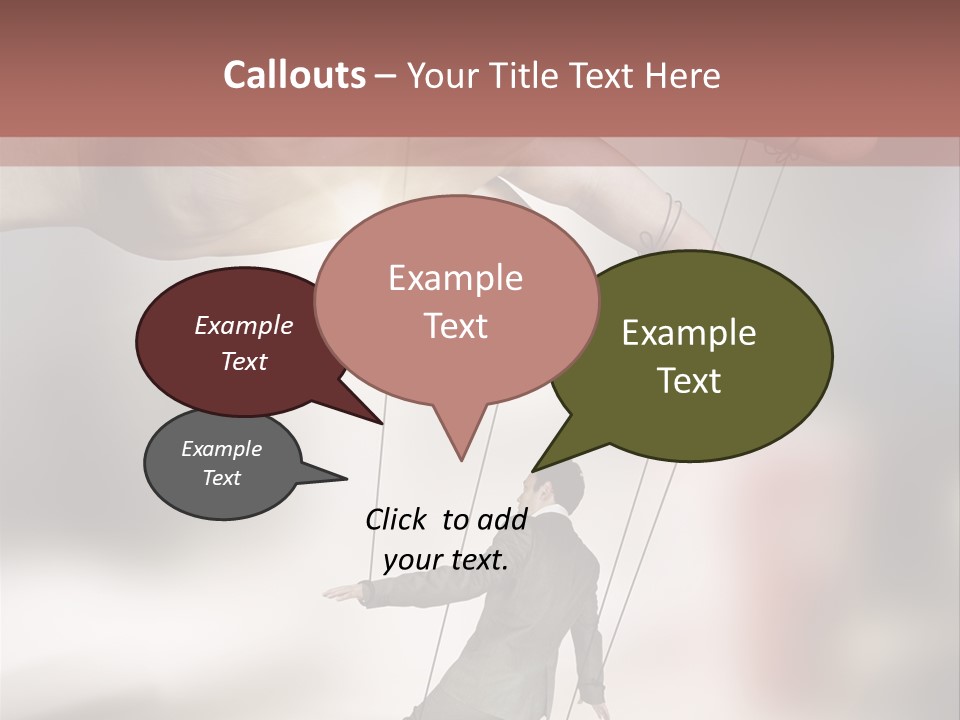 Callouts – Your Title Text Here

Example Text

Example Text

Example Text

Example Text

Click to add your text.